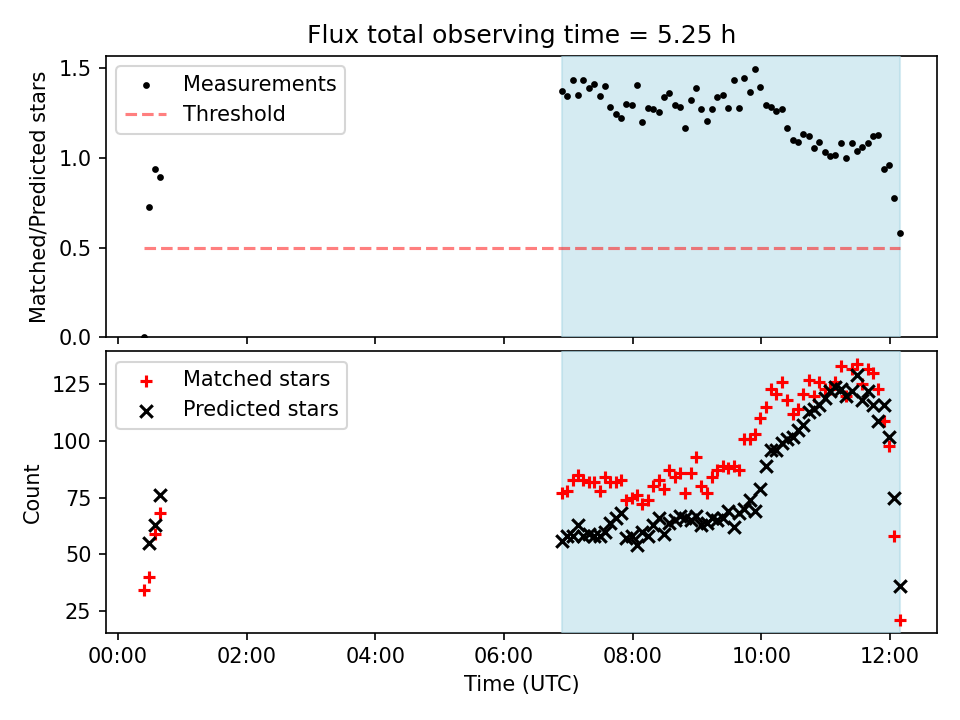 Flux total observing time = 5.25 h

Measurements
Threshold

Matched/Predicted stars

1.5
1.0
0.5
0.0

Matched stars
Predicted stars

Count

125
100
75
50
25

00:00 02:00 04:00 06:00 08:00 10:00 12:00

Time (UTC)